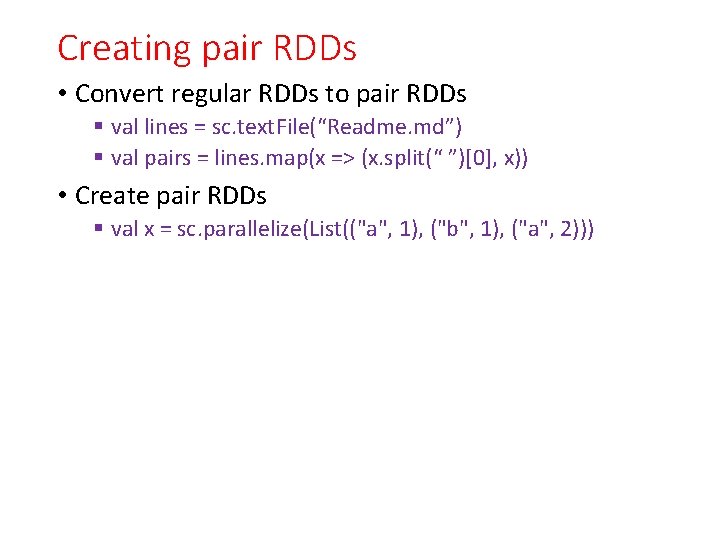 Creating pair RDDs

• Convert regular RDDs to pair RDDs
  ▪ val lines = sc.textFile(“Readme.md”)
  ▪ val pairs = lines.map(x => (x.split(“ ”)[0], x))

• Create pair RDDs
  ▪ val x = sc.parallelize(List(("a", 1), ("b", 1), ("a", 2)))